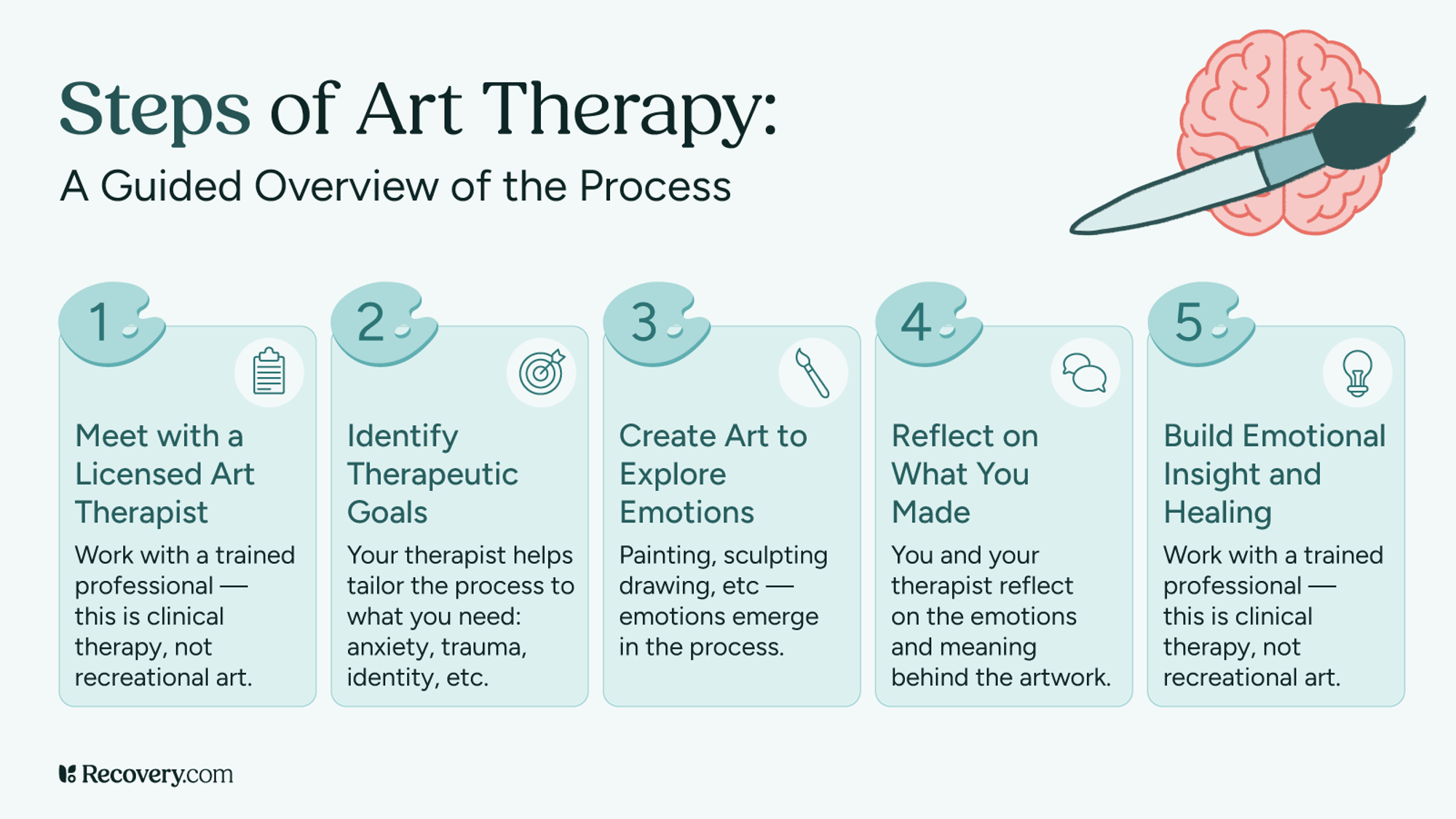 Steps of Art Therapy:
A Guided Overview of the Process

1
Meet with a Licensed Art Therapist
Work with a trained professional — this is clinical therapy, not recreational art.

2
Identify Therapeutic Goals
Your therapist helps tailor the process to what you need: anxiety, trauma, identity, etc.

3
Create Art to Explore Emotions
Painting, sculpting drawing, etc — emotions emerge in the process.

4
Reflect on What You Made
You and your therapist reflect on the emotions and meaning behind the artwork.

5
Build Emotional Insight and Healing
Work with a trained professional — this is clinical therapy, not recreational art.

Recovery.com